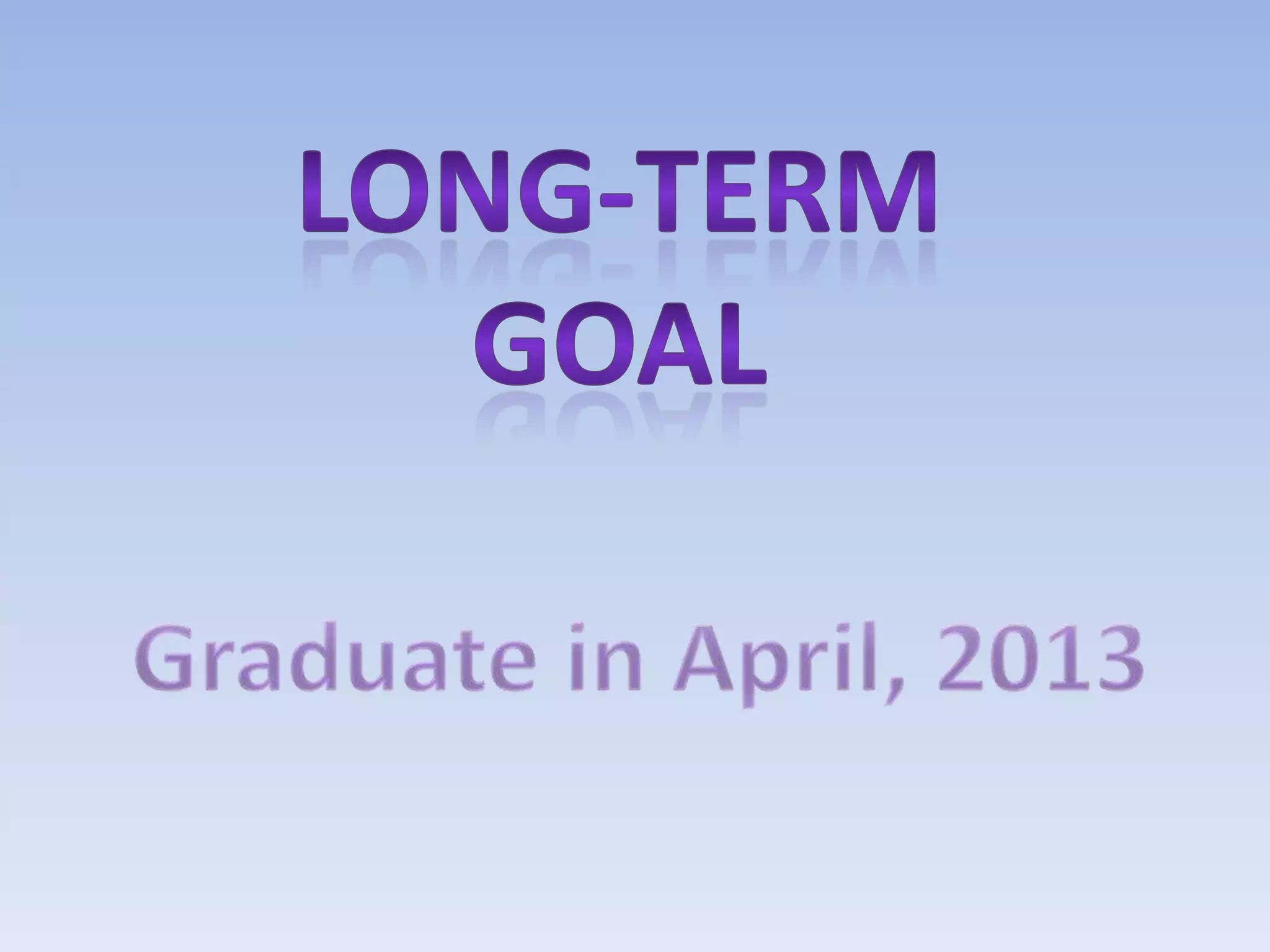 LONG-TERM GOAL

Graduate in April, 2013